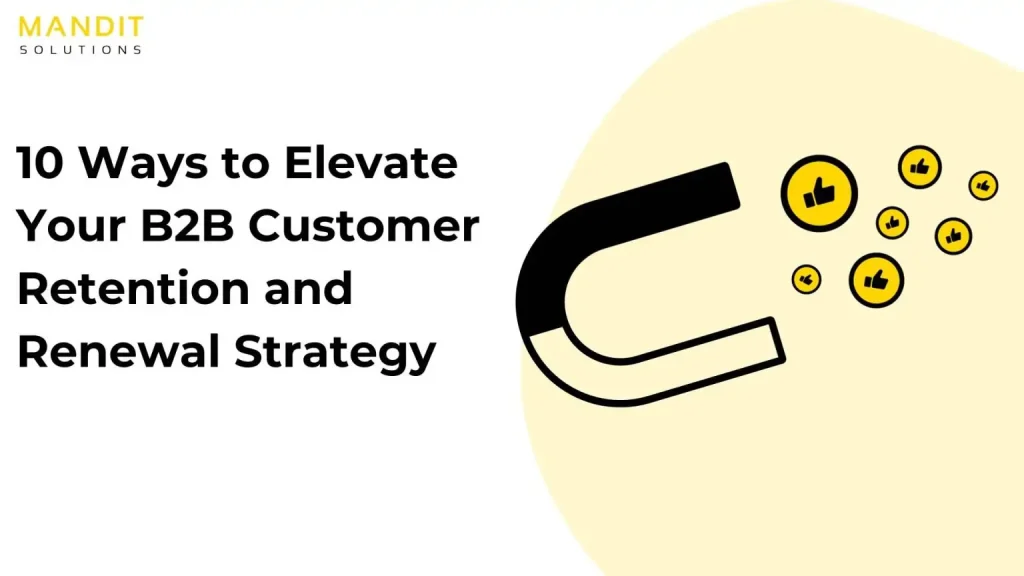 MANDIT
SOLUTIONS

10 Ways to Elevate Your B2B Customer Retention and Renewal Strategy